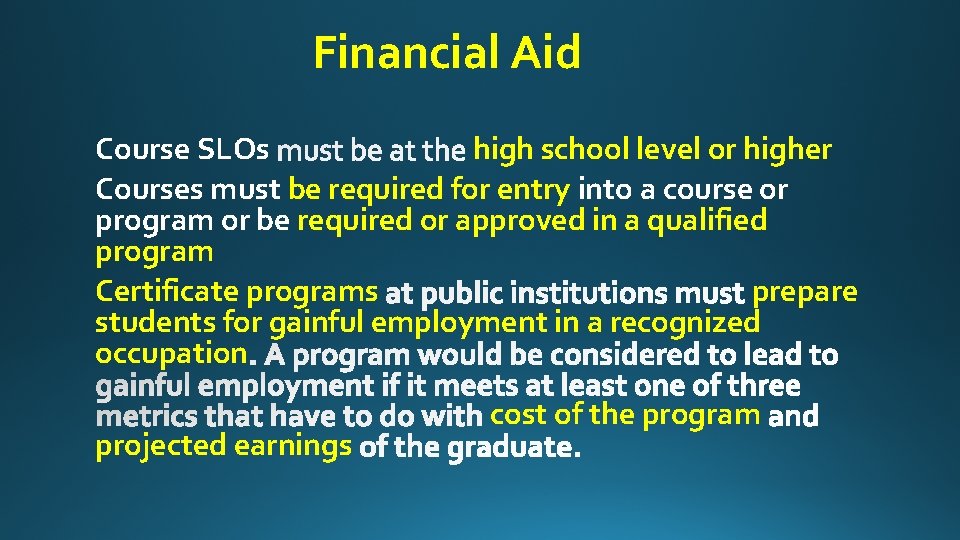 Financial Aid

Course SLOs must be at the high school level or higher

Courses must be required for entry into a course or program or be required or approved in a qualified program

Certificate programs at public institutions must prepare students for gainful employment in a recognized occupation. A program would be considered to lead to gainful employment if it meets at least one of three metrics that have to do with cost of the program and projected earnings of the graduate.